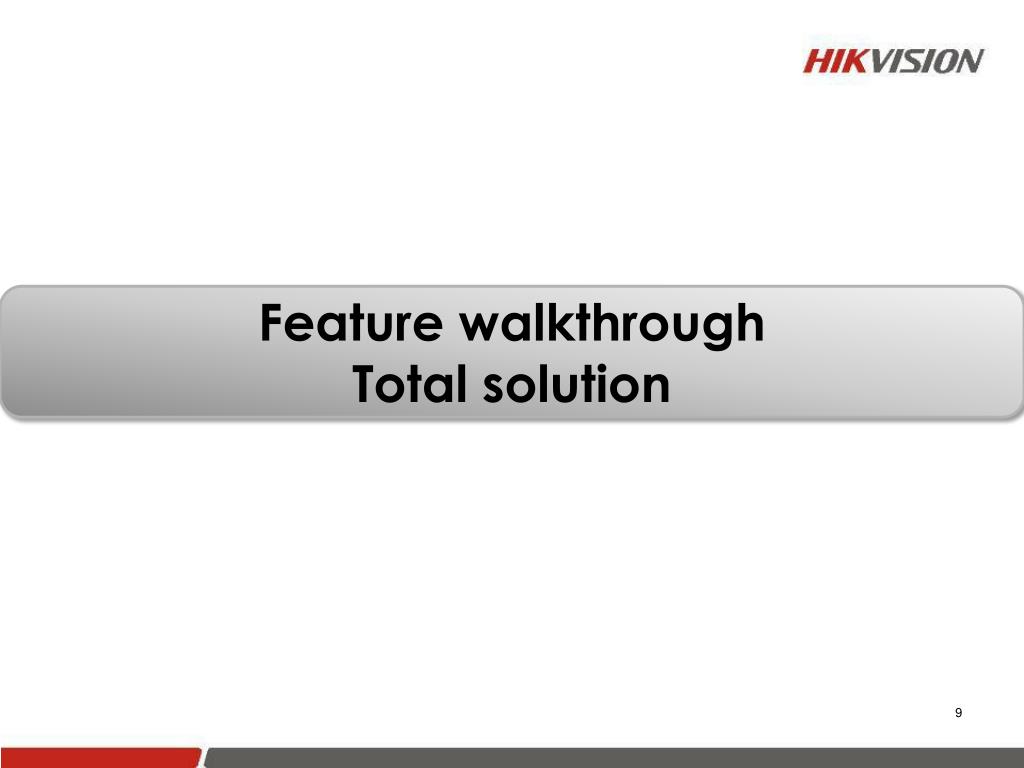 HIKVISION

Feature walkthrough
Total solution

9